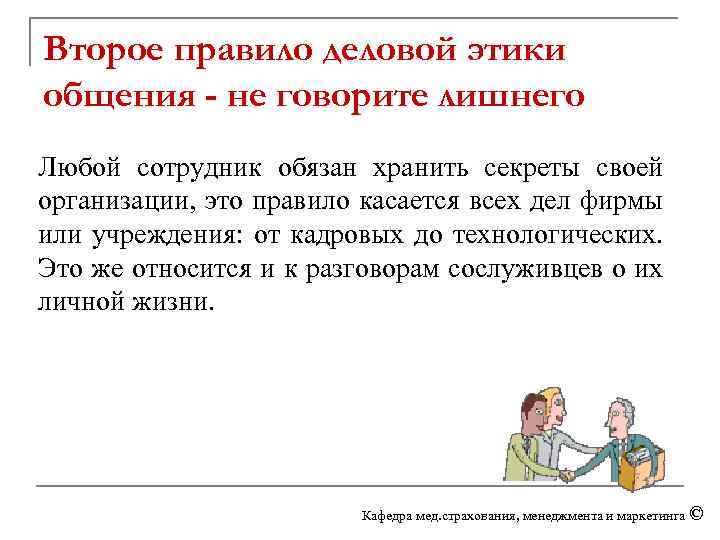 Второе правило деловой этики общения - не говорите лишнего

Любой сотрудник обязан хранить секреты своей организации, это правило касается всех дел фирмы или учреждения: от кадровых до технологических. Это же относится и к разговорам сослуживцев о их личной жизни.

Кафедра мед.страхования, менеджмента и маркетинга ©